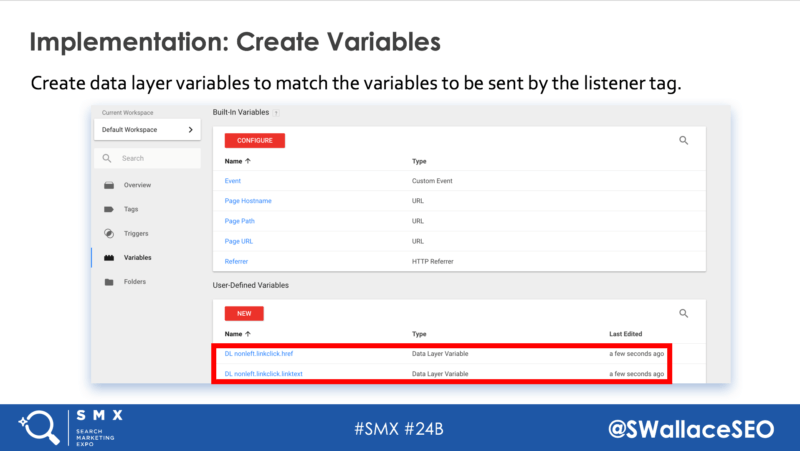 Implementation: Create Variables

Create data layer variables to match the variables to be sent by the listener tag.

Current Workspace

Default Workspace

Search

Overview

Tags

Triggers

Variables

Folders

Built-In Variables

CONFIGURE

| Name ↑ | Type |
|---|---|
| Event | Custom Event |
| Page Hostname | URL |
| Page Path | URL |
| Page URL | URL |
| Referrer | HTTP Referrer |

User-Defined Variables

NEW

| Name ↑ | Type | Last Edited |
|---|---|---|
| DL nonleft.linkclick.href | Data Layer Variable | a few seconds ago |
| DL nonleft.linkclick.linktext | Data Layer Variable | a few seconds ago |

SMX SEARCH MARKETING EXPO

#SMX #24B

@SWallaceSEO